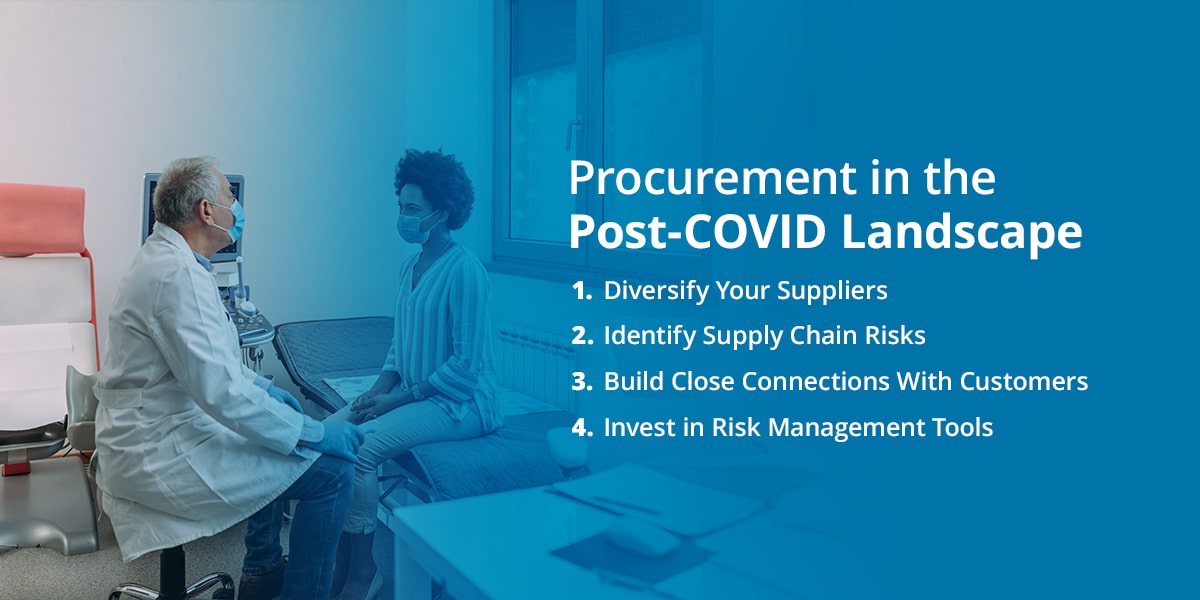 Procurement in the Post-COVID Landscape

1. Diversify Your Suppliers
2. Identify Supply Chain Risks
3. Build Close Connections With Customers
4. Invest in Risk Management Tools